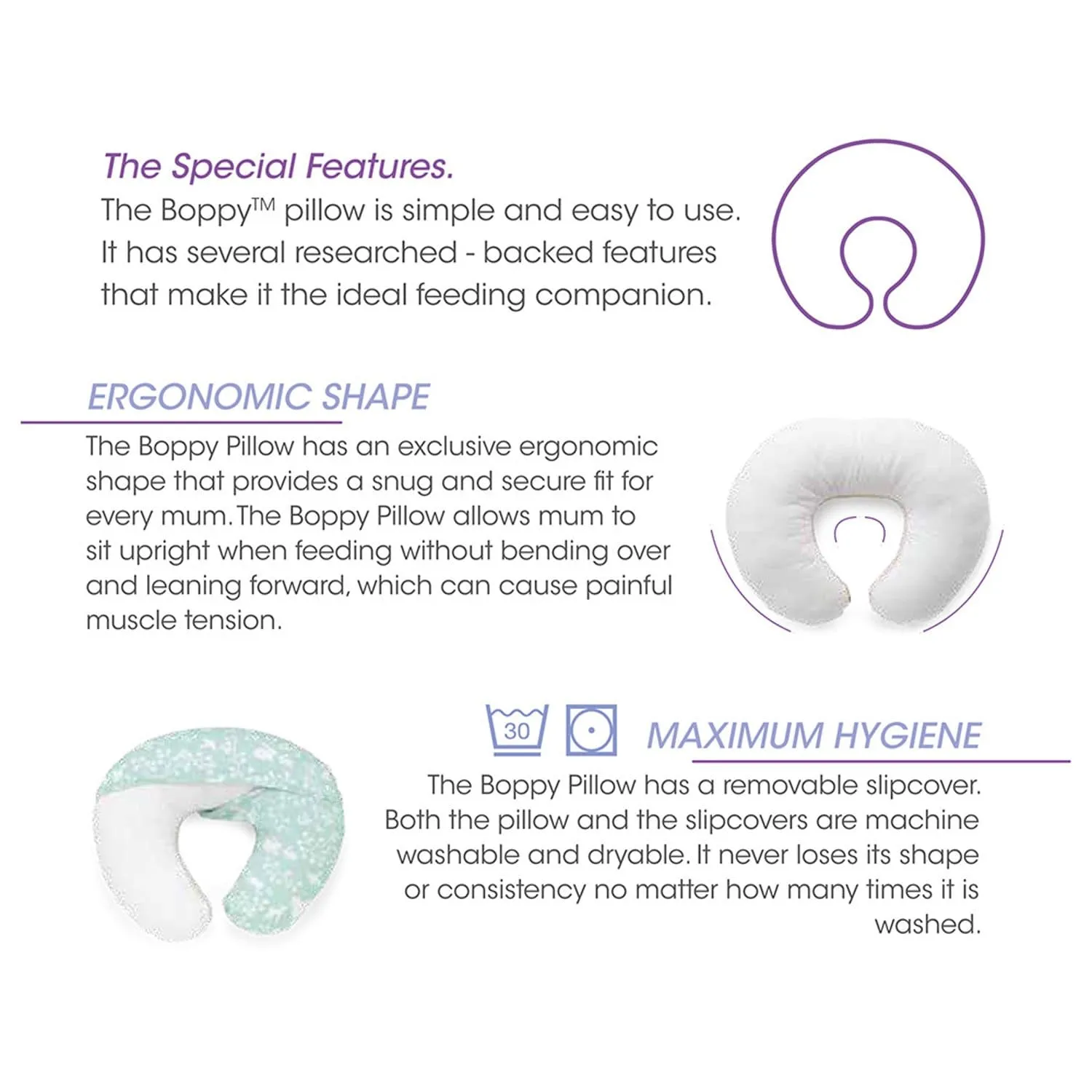 The Special Features.
The Boppy™ pillow is simple and easy to use. It has several researched - backed features that make it the ideal feeding companion.

ERGONOMIC SHAPE

The Boppy Pillow has an exclusive ergonomic shape that provides a snug and secure fit for every mum. The Boppy Pillow allows mum to sit upright when feeding without bending over and leaning forward, which can cause painful muscle tension.

30

MAXIMUM HYGIENE

The Boppy Pillow has a removable slipcover. Both the pillow and the slipcovers are machine washable and dryable. It never loses its shape or consistency no matter how many times it is washed.